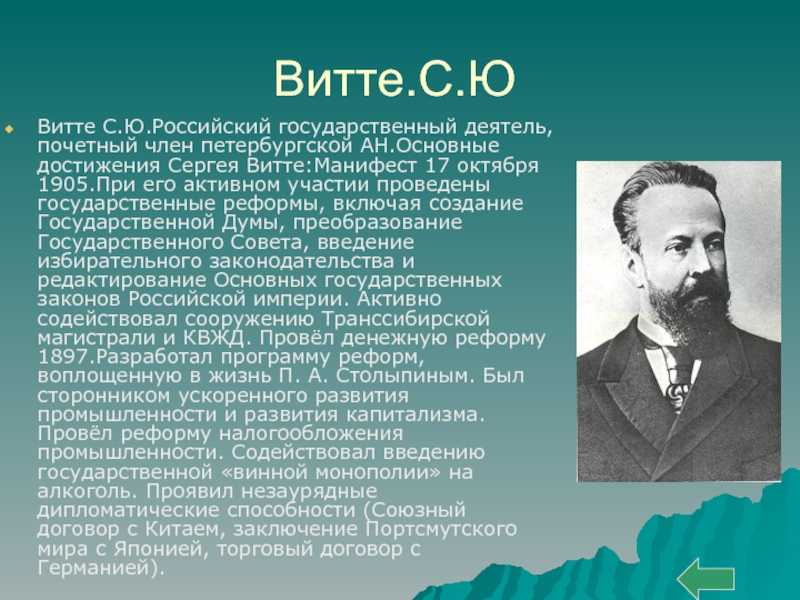 Витте.С.Ю

Витте С.Ю.Российский государственный деятель, почетный член петербургской АН.Основные достижения Сергея Витте:Манифест 17 октября 1905.При его активном участии проведены государственные реформы, включая создание Государственной Думы, преобразование Государственного Совета, введение избирательного законодательства и редактирование Основных государственных законов Российской империи. Активно содействовал сооружению Транссибирской магистрали и КВЖД. Провёл денежную реформу 1897.Разработал программу реформ, воплощенную в жизнь П. А. Столыпиным. Был сторонником ускоренного развития промышленности и развития капитализма. Провёл реформу налогообложения промышленности. Содействовал введению государственной «винной монополии» на алкоголь. Проявил незаурядные дипломатические способности (Союзный договор с Китаем, заключение Портсмутского мира с Японией, торговый договор с Германией).